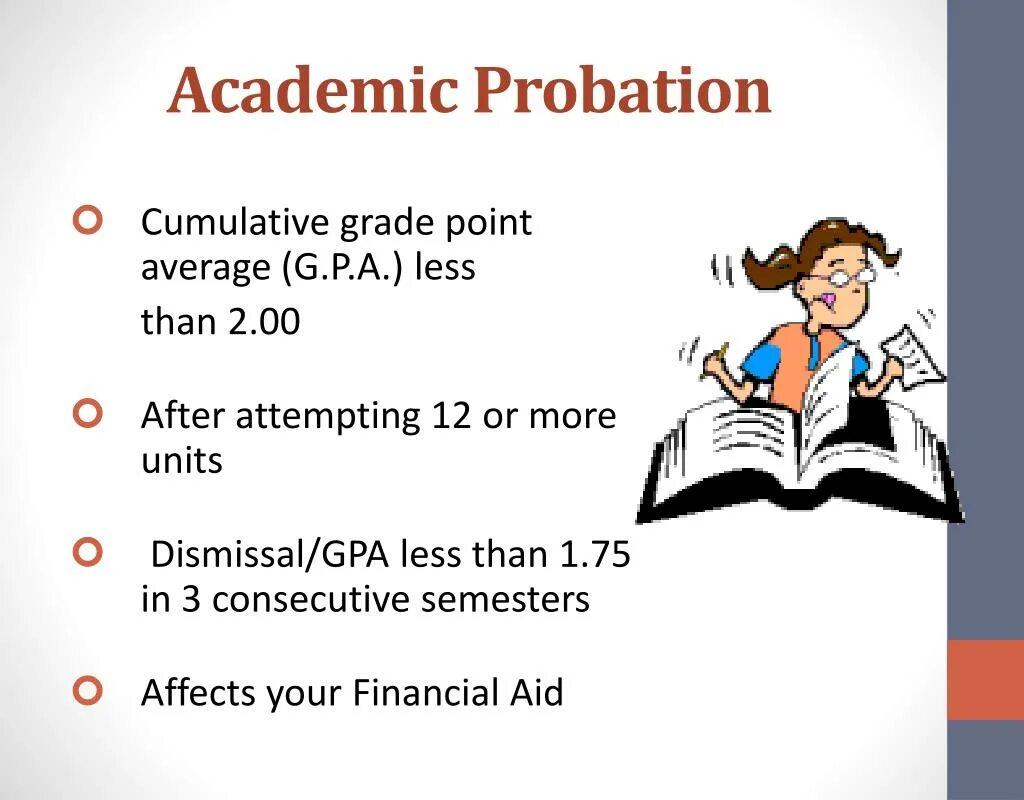 Academic Probation

Cumulative grade point average (G.P.A.) less than 2.00

After attempting 12 or more units

Dismissal/GPA less than 1.75 in 3 consecutive semesters

Affects your Financial Aid